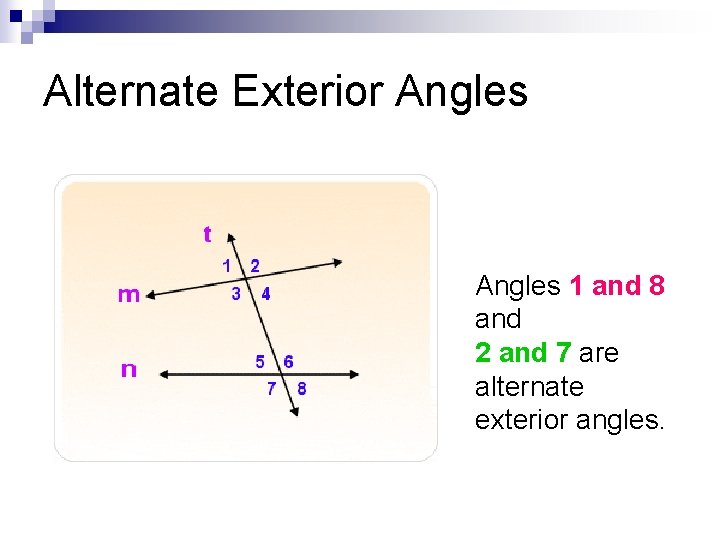 Alternate Exterior Angles

t

1 2

m

3 4

n

5 6

7 8

Angles 1 and 8 and 2 and 7 are alternate exterior angles.